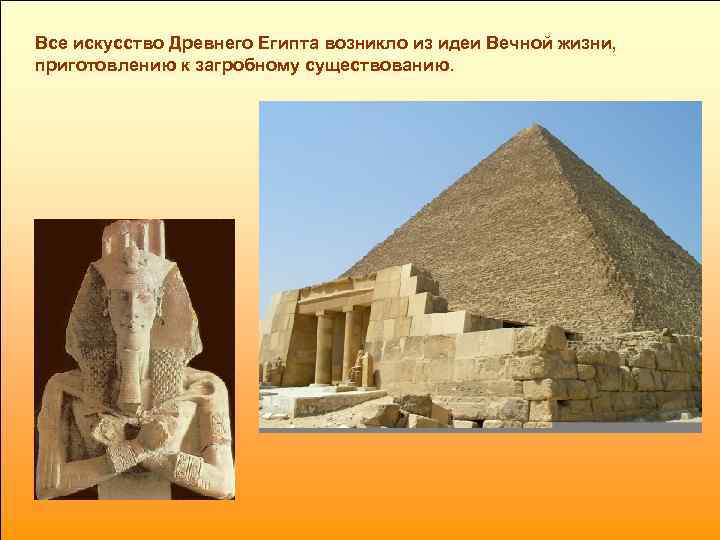 Все искусство Древнего Египта возникло из идеи Вечной жизни, приготовлению к загробному существованию.